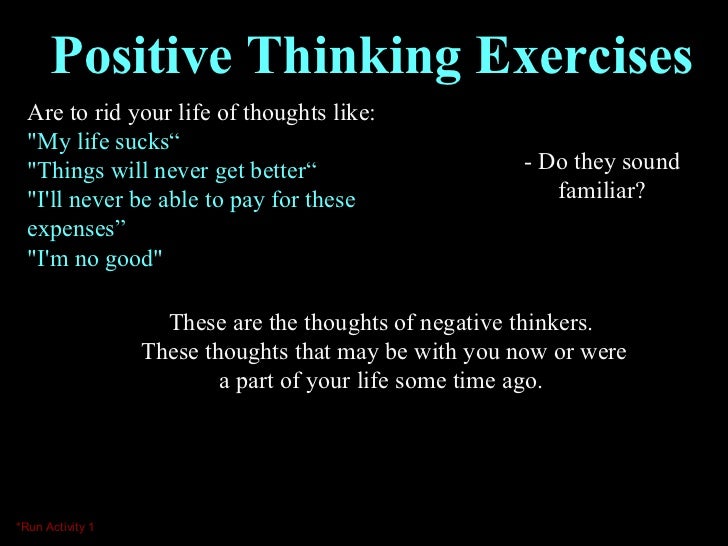 Positive Thinking Exercises

Are to rid your life of thoughts like:
"My life sucks“
"Things will never get better“
"I'll never be able to pay for these expenses”
"I'm no good"

- Do they sound familiar?

These are the thoughts of negative thinkers. These thoughts that may be with you now or were a part of your life some time ago.

*Run Activity 1